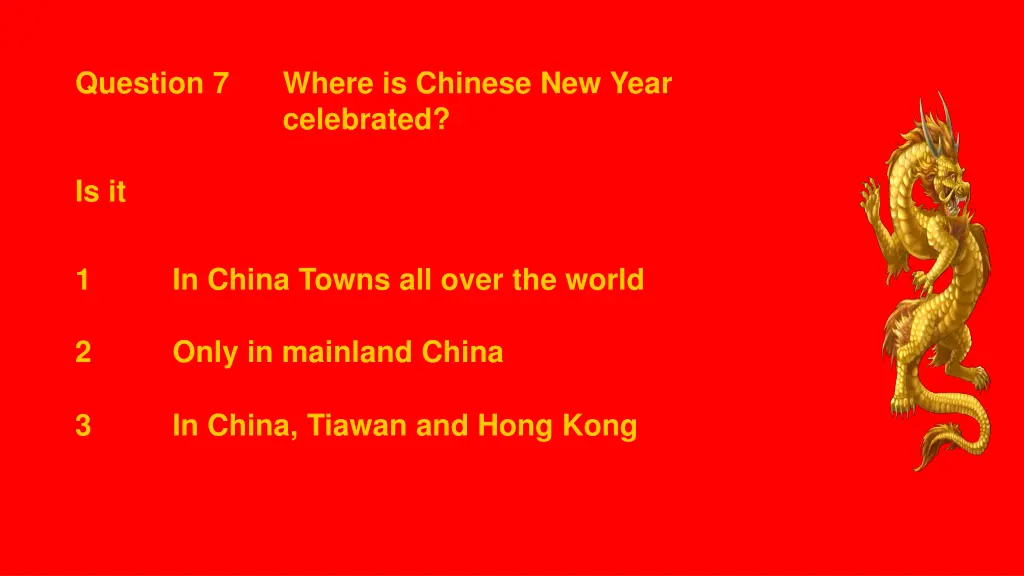 Question 7 Where is Chinese New Year celebrated?

Is it

1 In China Towns all over the world

2 Only in mainland China

3 In China, Tiawan and Hong Kong